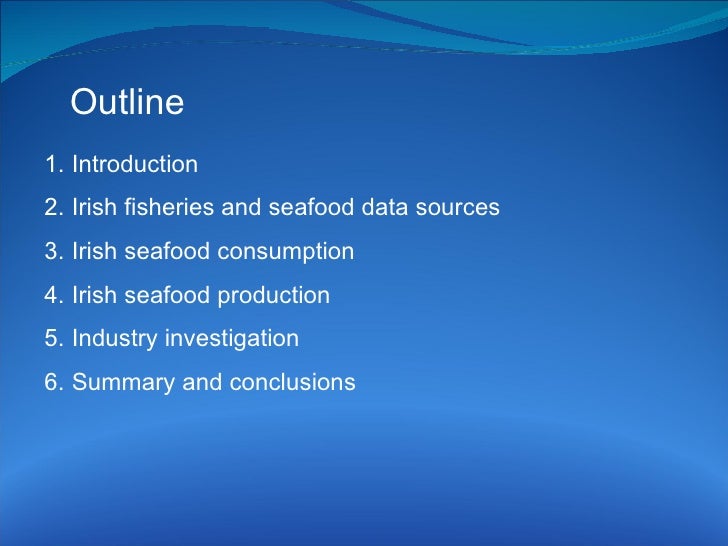 Outline

1. Introduction
2. Irish fisheries and seafood data sources
3. Irish seafood consumption
4. Irish seafood production
5. Industry investigation
6. Summary and conclusions